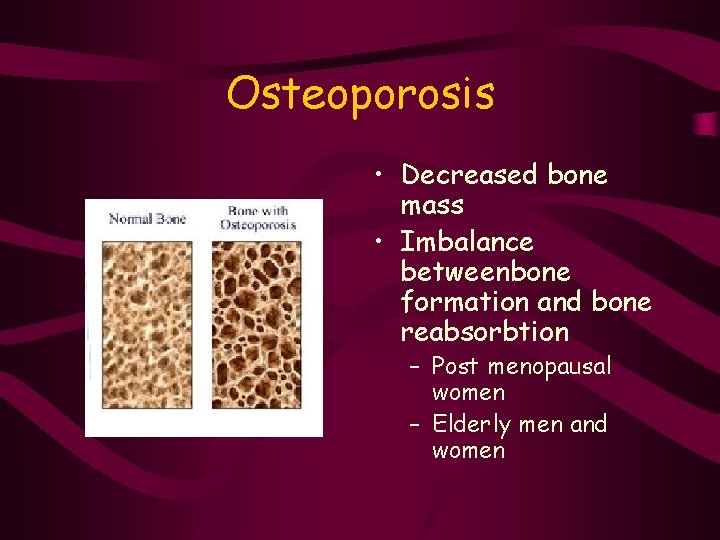 Osteoporosis

Normal Bone

Bone with Osteoporosis

• Decreased bone mass
• Imbalance betweenbone formation and bone reabsorbtion
– Post menopausal women
– Elderly men and women